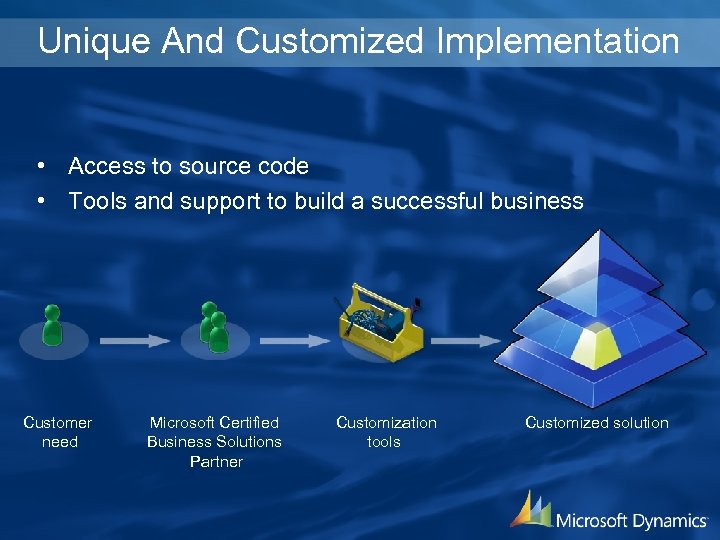 Unique And Customized Implementation

• Access to source code
• Tools and support to build a successful business

Customer need

Microsoft Certified Business Solutions Partner

Customization tools

Customized solution

Microsoft Dynamics